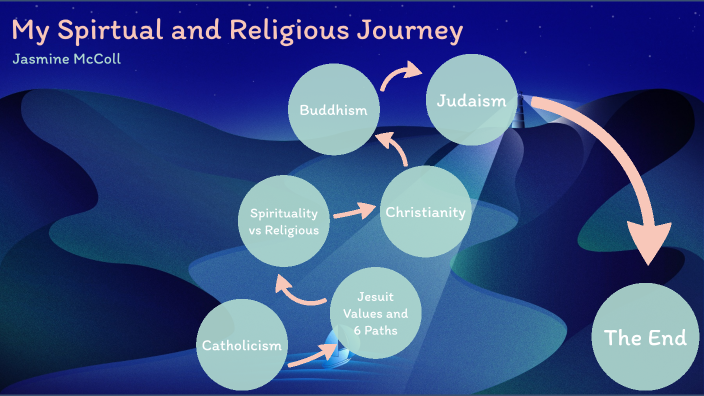 My Spirtual and Religious Journey

Jasmine McColl

Catholicism

Jesuit Values and 6 Paths

Spirituality vs Religious

Christianity

Buddhism

Judaism

The End